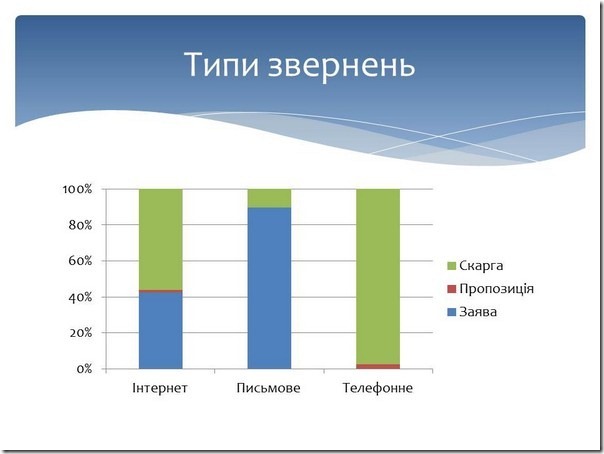 Типи звернень

100%
80%
60%
40%
20%
0%

Інтернет
Письмове
Телефонне

Скарга
Пропозиція
Заява